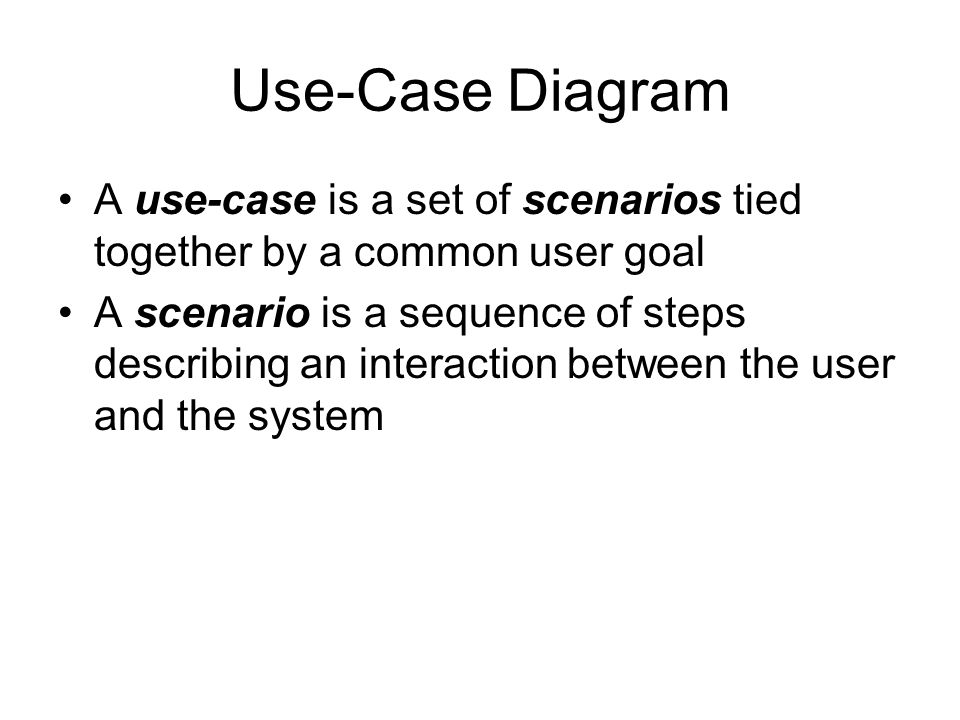 Use-Case Diagram

• A use-case is a set of scenarios tied together by a common user goal
• A scenario is a sequence of steps describing an interaction between the user and the system